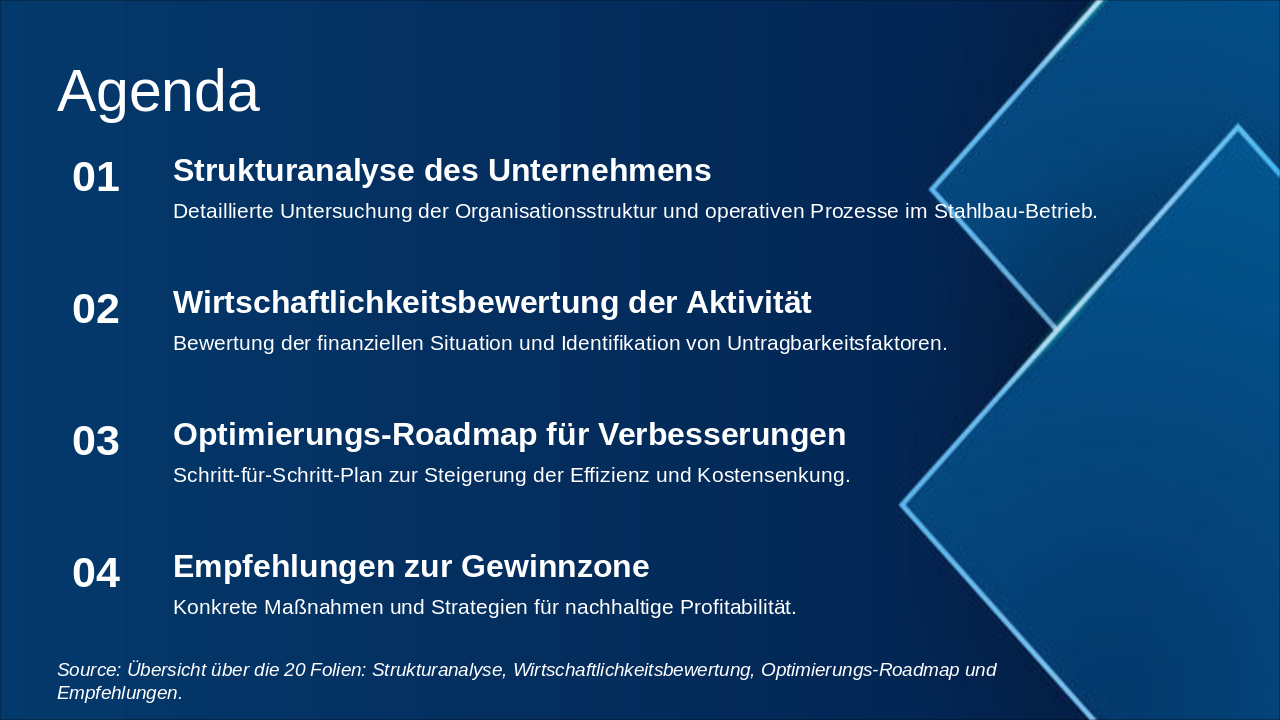 Agenda

01

Strukturanalyse des Unternehmens

Detaillierte Untersuchung der Organisationsstruktur und operativen Prozesse im Stahlbau-Betrieb.

02

Wirtschaftlichkeitsbewertung der Aktivität

Bewertung der finanziellen Situation und Identifikation von Untragbarkeitsfaktoren.

03

Optimierungs-Roadmap für Verbesserungen

Schritt-für-Schritt-Plan zur Steigerung der Effizienz und Kostensenkung.

04

Empfehlungen zur Gewinnzone

Konkrete Maßnahmen und Strategien für nachhaltige Profitabilität.

Source: Übersicht über die 20 Folien: Strukturanalyse, Wirtschaftlichkeitsbewertung, Optimierungs-Roadmap und Empfehlungen.